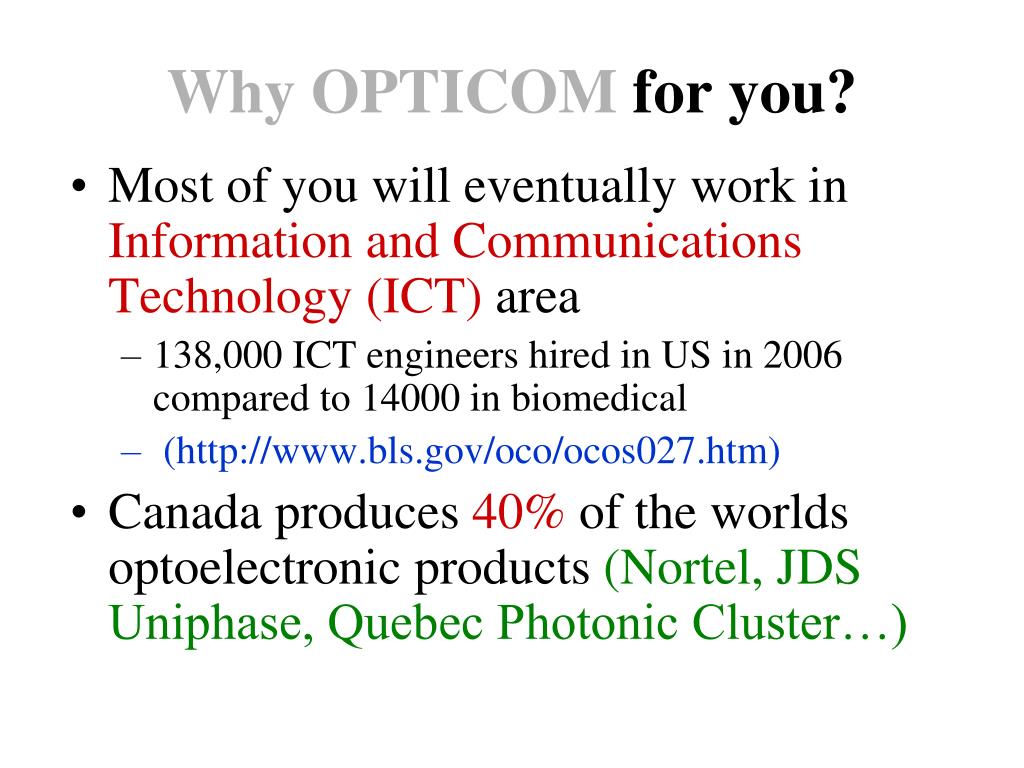 Why OPTICOM for you?

• Most of you will eventually work in Information and Communications Technology (ICT) area

– 138,000 ICT engineers hired in US in 2006 compared to 14000 in biomedical

– (http://www.bls.gov/oco/ocos027.htm)

• Canada produces 40% of the worlds optoelectronic products (Nortel, JDS Uniphase, Quebec Photonic Cluster…)